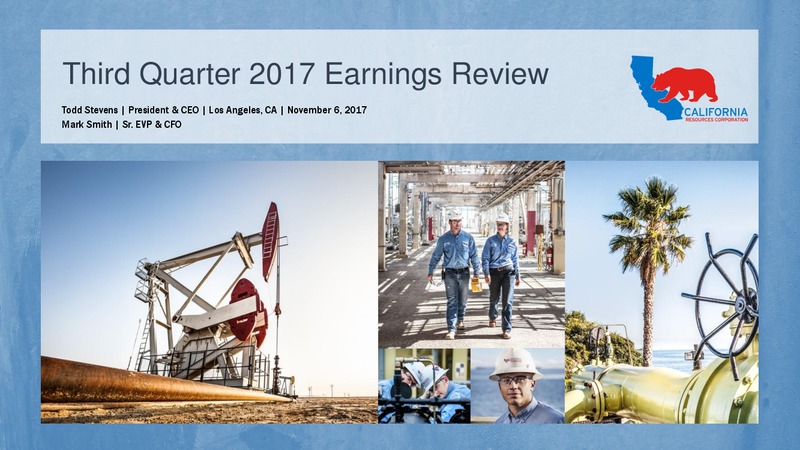 Third Quarter 2017 Earnings Review

Todd Stevens | President & CEO | Los Angeles, CA | November 6, 2017
Mark Smith | Sr. EVP & CFO

CALIFORNIA
RESOURCES CORPORATION